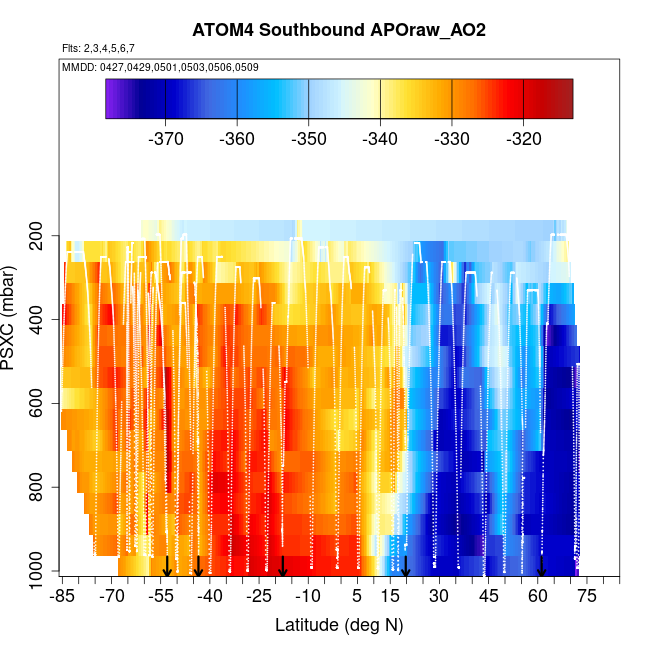 ATOM4 Southbound APOraw_AO2

Flts: 2,3,4,5,6,7

MMDD: 0427,0429,0501,0503,0506,0509

-370 -360 -350 -340 -330 -320

PSXC (mbar)

200
400
600
800
1000

-85 -70 -55 -40 -25 -10 5 15 30 45 60 75

Latitude (deg N)